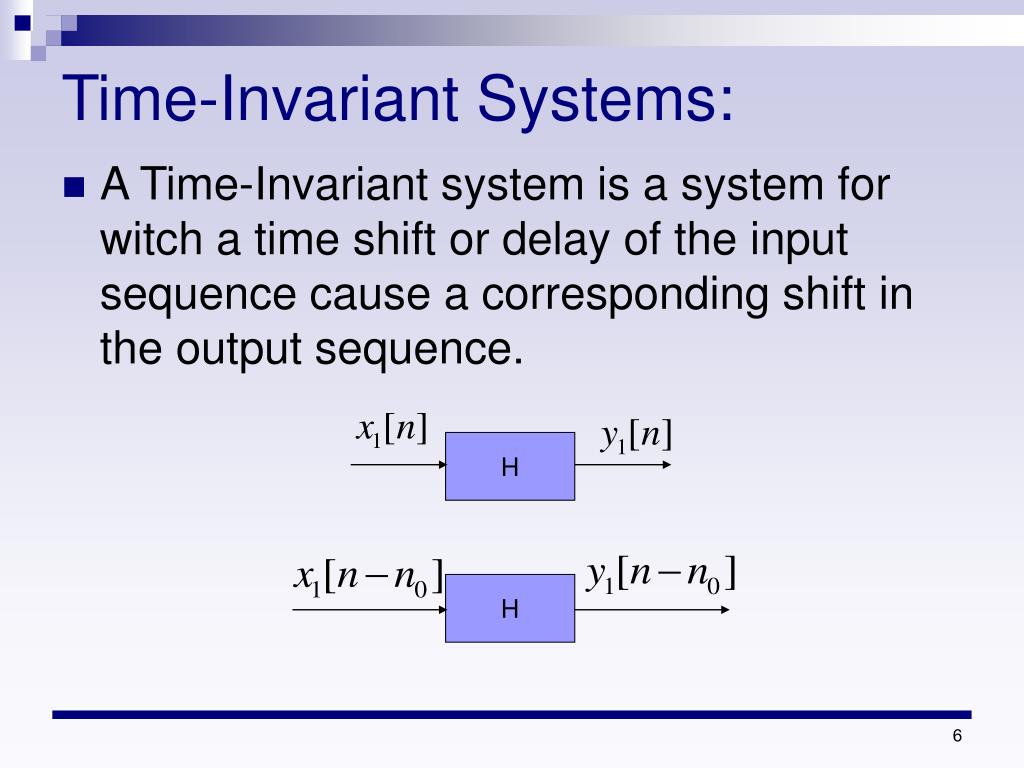 Time-Invariant Systems:

A Time-Invariant system is a system for witch a time shift or delay of the input sequence cause a corresponding shift in the output sequence.

$x_1[n]$ H $y_1[n]$

$x_1[n-n_0]$ H $y_1[n-n_0]$

6